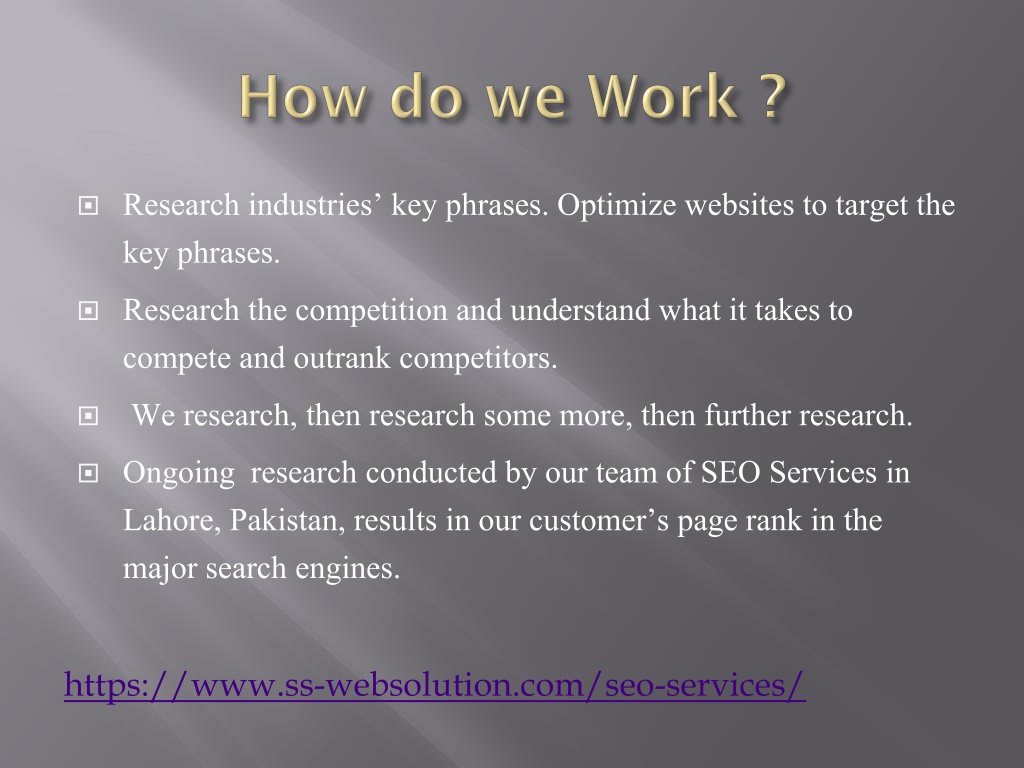 How do we Work ?

Research industries’ key phrases. Optimize websites to target the key phrases.

Research the competition and understand what it takes to compete and outrank competitors.

We research, then research some more, then further research.

Ongoing research conducted by our team of SEO Services in Lahore, Pakistan, results in our customer’s page rank in the major search engines.

https://www.ss-websolution.com/seo-services/